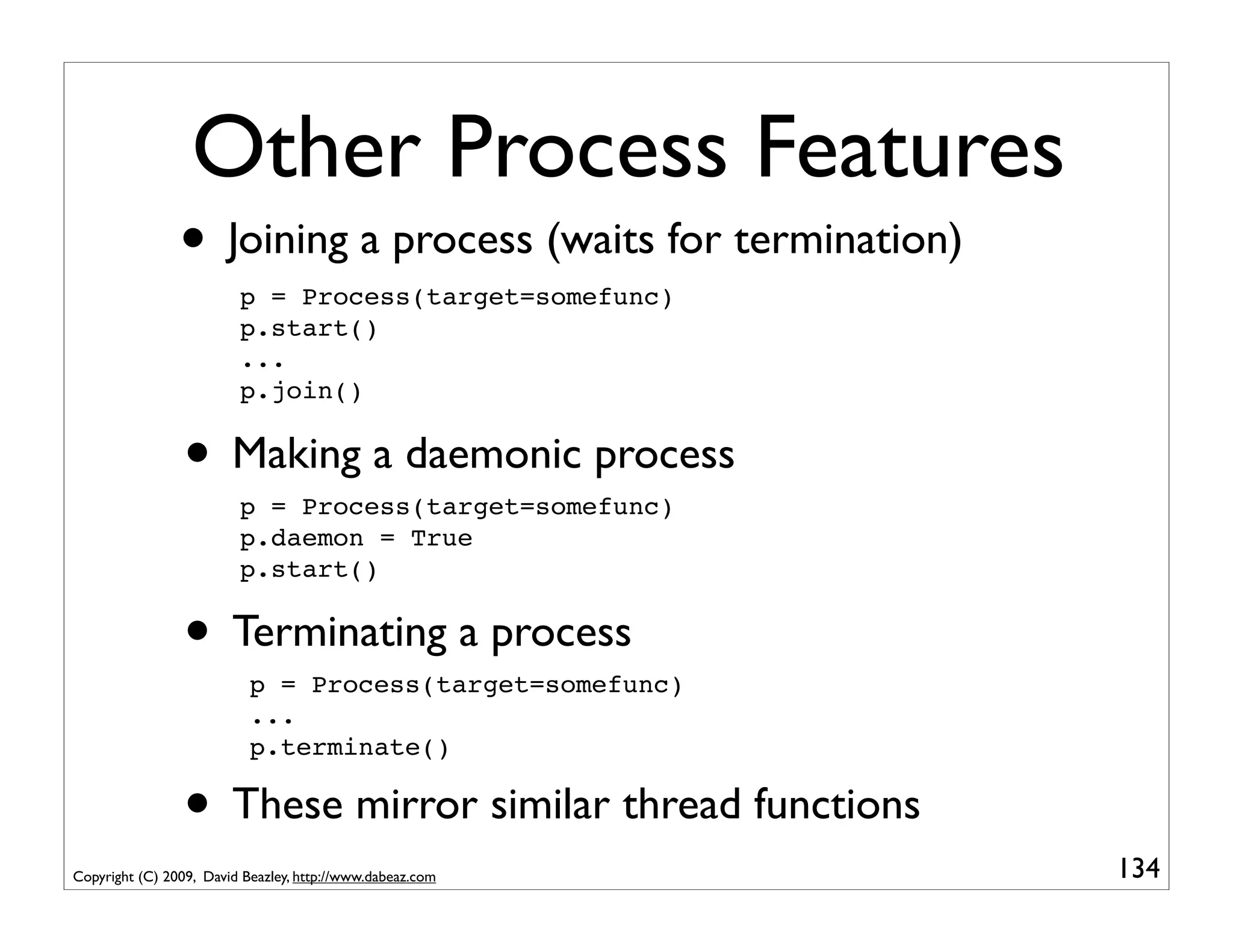 Other Process Features

• Joining a process (waits for termination)

p = Process(target=somefunc)
p.start()
...
p.join()

• Making a daemonic process

p = Process(target=somefunc)
p.daemon = True
p.start()

• Terminating a process

p = Process(target=somefunc)
...
p.terminate()

• These mirror similar thread functions

Copyright (C) 2009, David Beazley, http://www.dabeaz.com

134